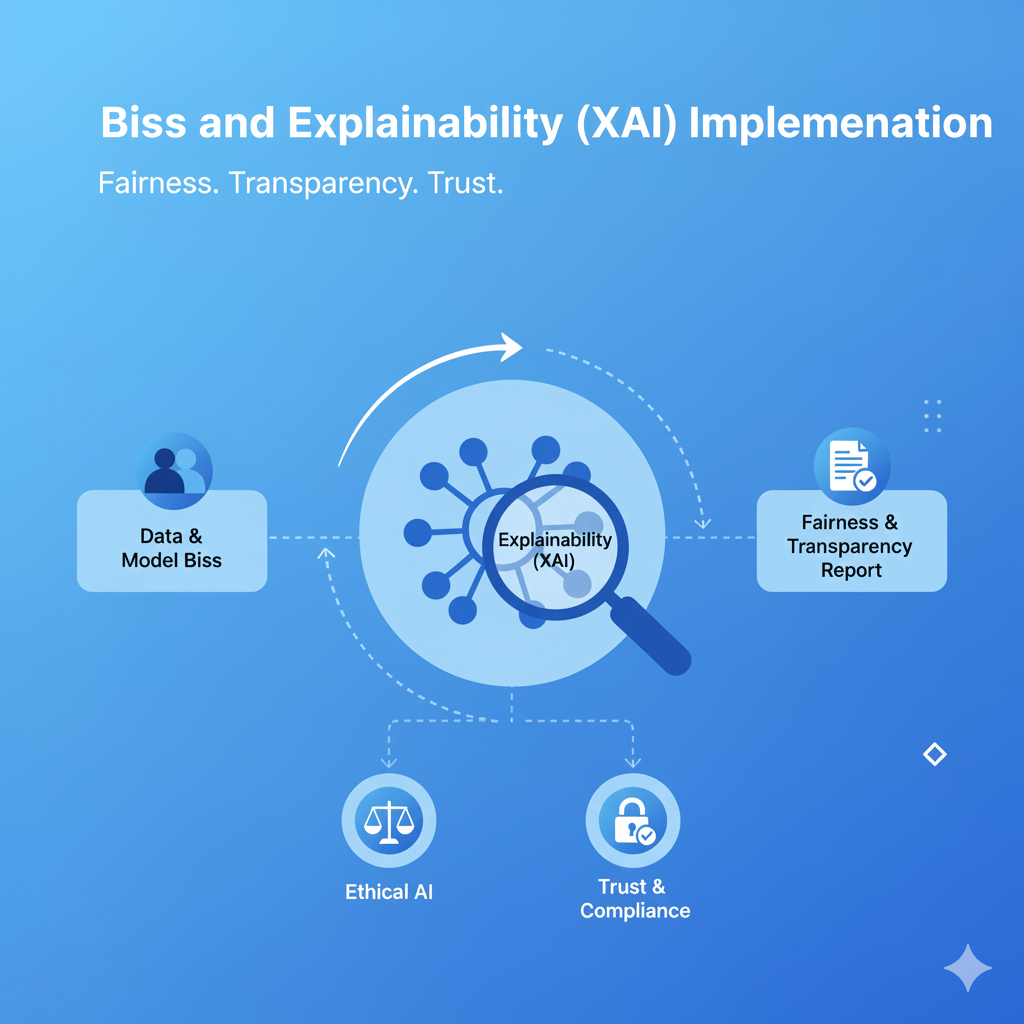 Biss and Explainability (XAI) Implemenation

Fairness. Transparency. Trust.

Data & Model Biss

Explainability (XAI)

Fairness & Transparency Report

Ethical AI

Trust & Compliance